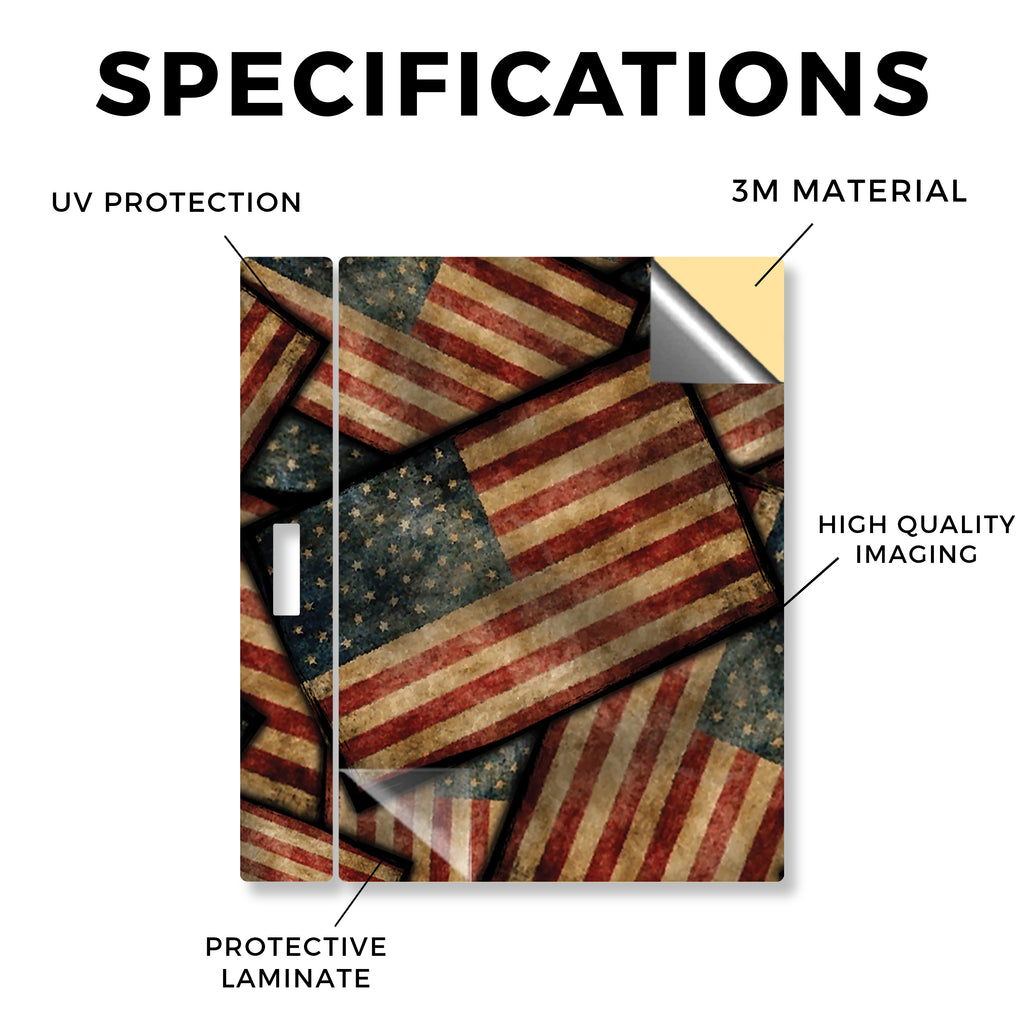 SPECIFICATIONS

UV PROTECTION

3M MATERIAL

HIGH QUALITY IMAGING

PROTECTIVE LAMINATE